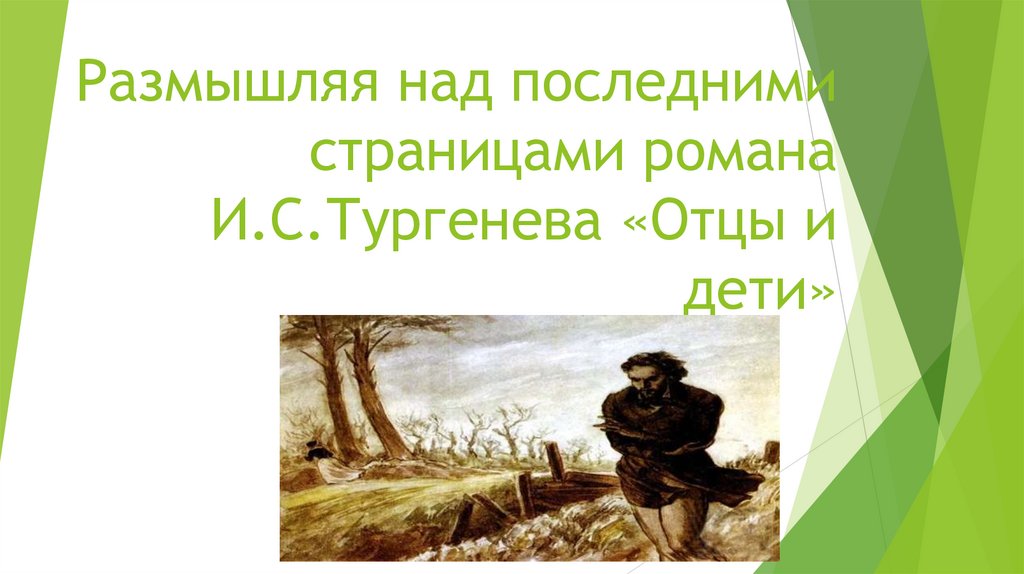 Размышляя над последними страницами романа И.С.Тургенева «Отцы и дети»